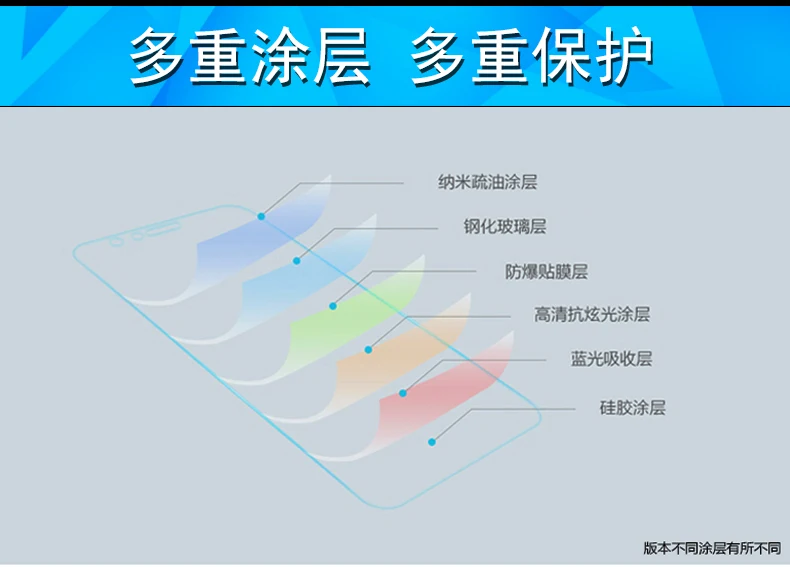 多重涂层 多重保护

纳米疏油涂层

钢化玻璃层

防爆贴膜层

高清抗炫光涂层

蓝光吸收层

硅胶涂层

版本不同涂层有所不同